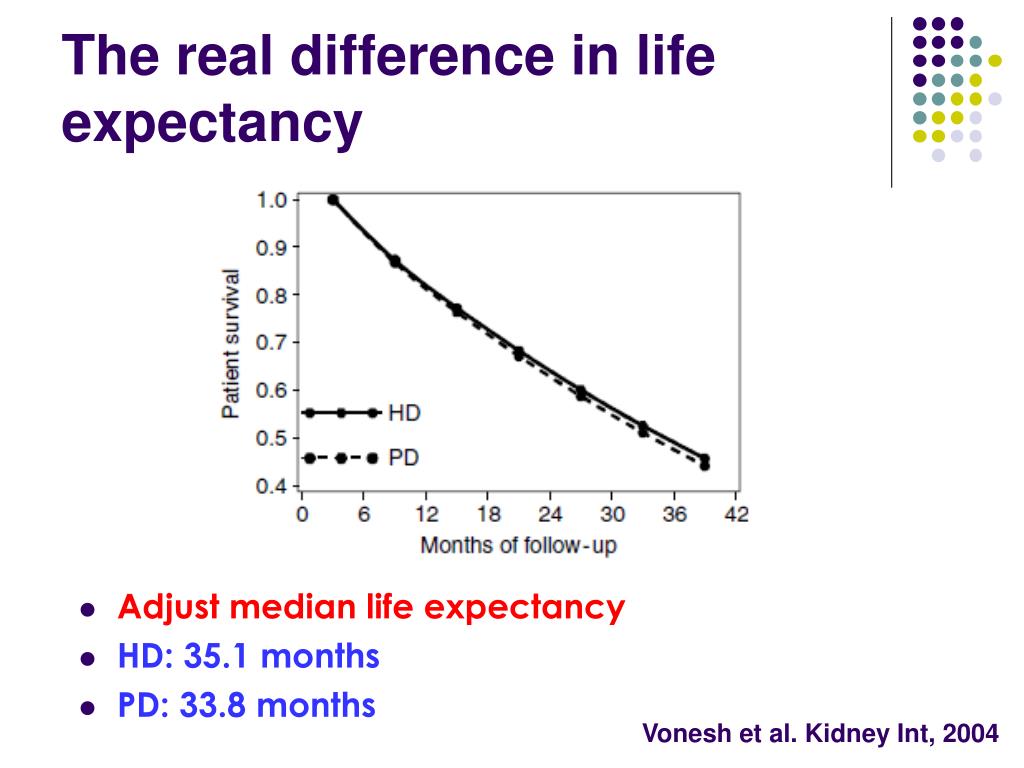 The real difference in life expectancy

1.0
0.9
0.8
0.7
0.6
0.5
0.4
Patient survival
HD
PD
0 6 12 18 24 30 36 42
Months of follow-up

- Adjust median life expectancy
- HD: 35.1 months
- PD: 33.8 months

Vonesh et al. Kidney Int, 2004